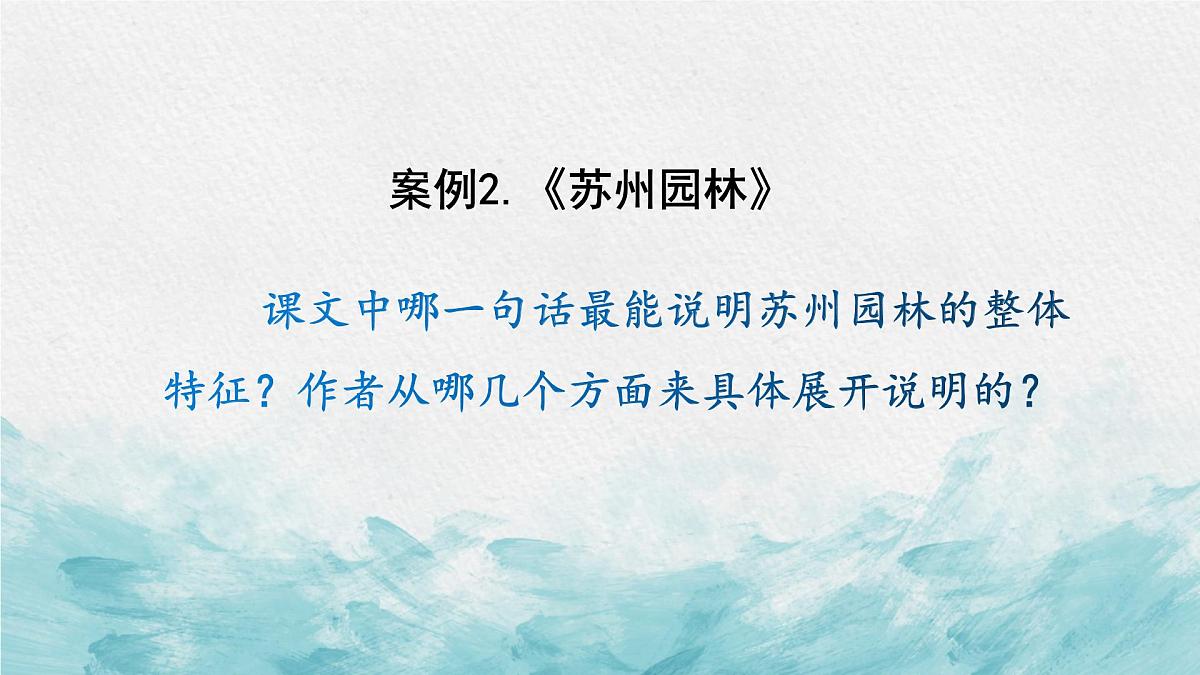 案例2.《苏州园林》

课文中哪一句话最能说明苏州园林的整体特征？作者从哪几个方面来具体展开说明的？